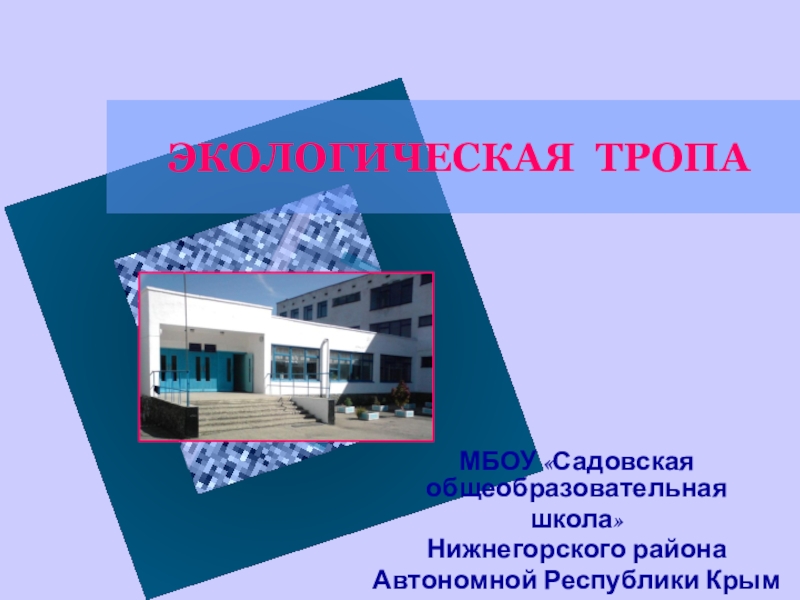 ЭКОЛОГИЧЕСКАЯ ТРОПА

МБОУ «Садовская общеобразовательная школа» Нижнегорского района Автономной Республики Крым